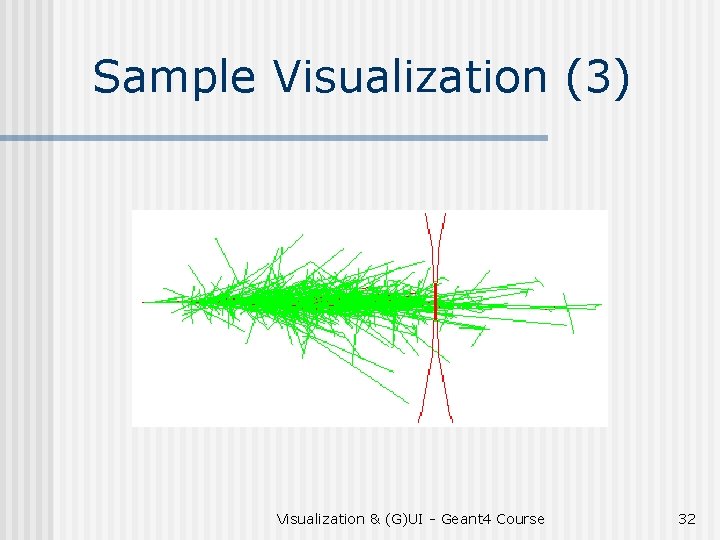 Sample Visualization (3)

Visualization & (G)UI - Geant4 Course

32